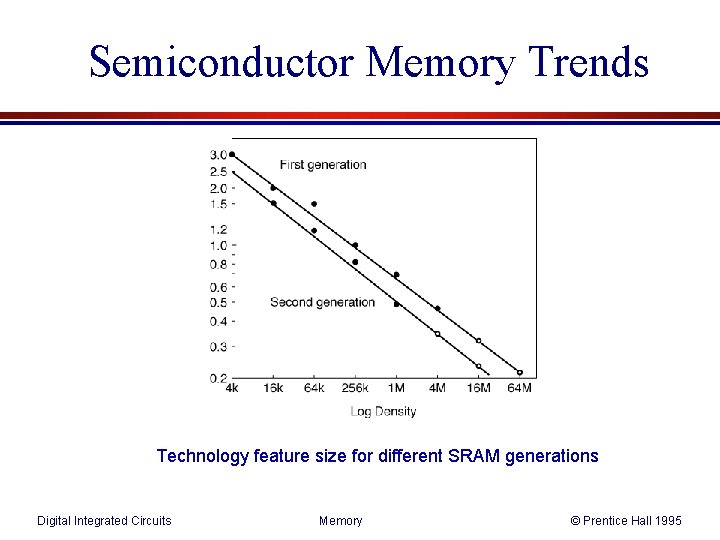 Semiconductor Memory Trends

3.0
2.5
2.0
1.5
1.2
1.0
0.8
0.6
0.5
0.4
0.3
0.2

First generation

Second generation

4k 16k 64k 256k 1M 4M 16M 64M

Log Density

Technology feature size for different SRAM generations

Digital Integrated Circuits Memory © Prentice Hall 1995